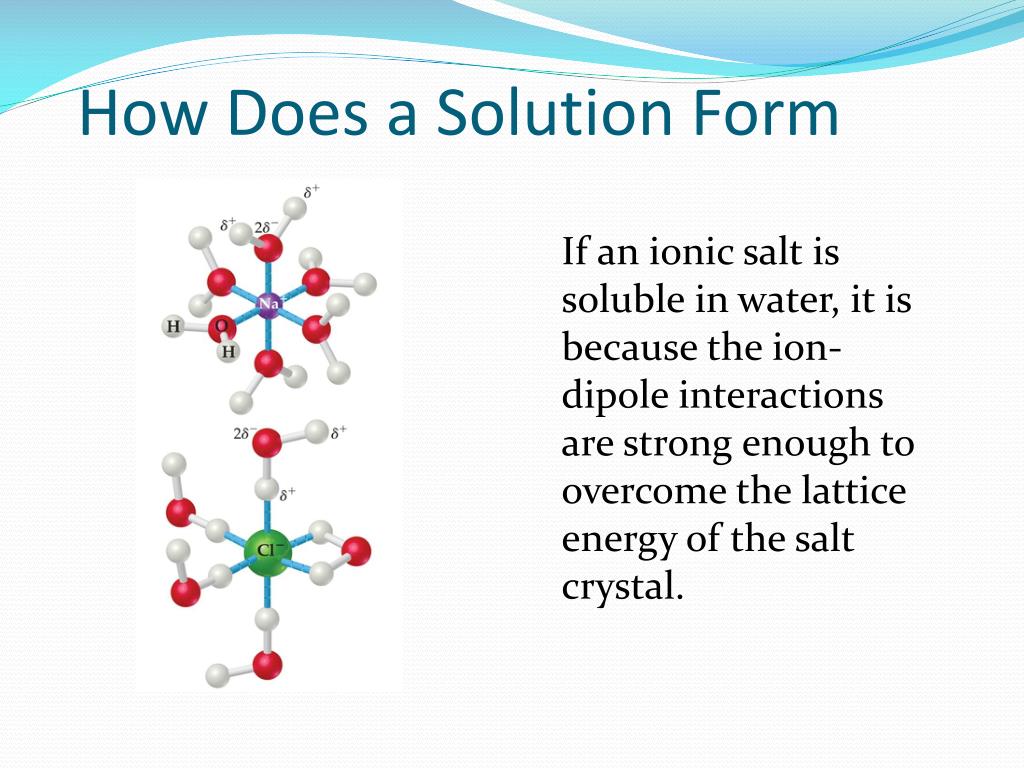 How Does a Solution Form

$\delta^+$
$\delta^+$
$2\delta^-$
$Na^+$
H
O
H
$2\delta^-$
$\delta^+$
$\delta^+$
$Cl^-$

If an ionic salt is soluble in water, it is because the ion-dipole interactions are strong enough to overcome the lattice energy of the salt crystal.